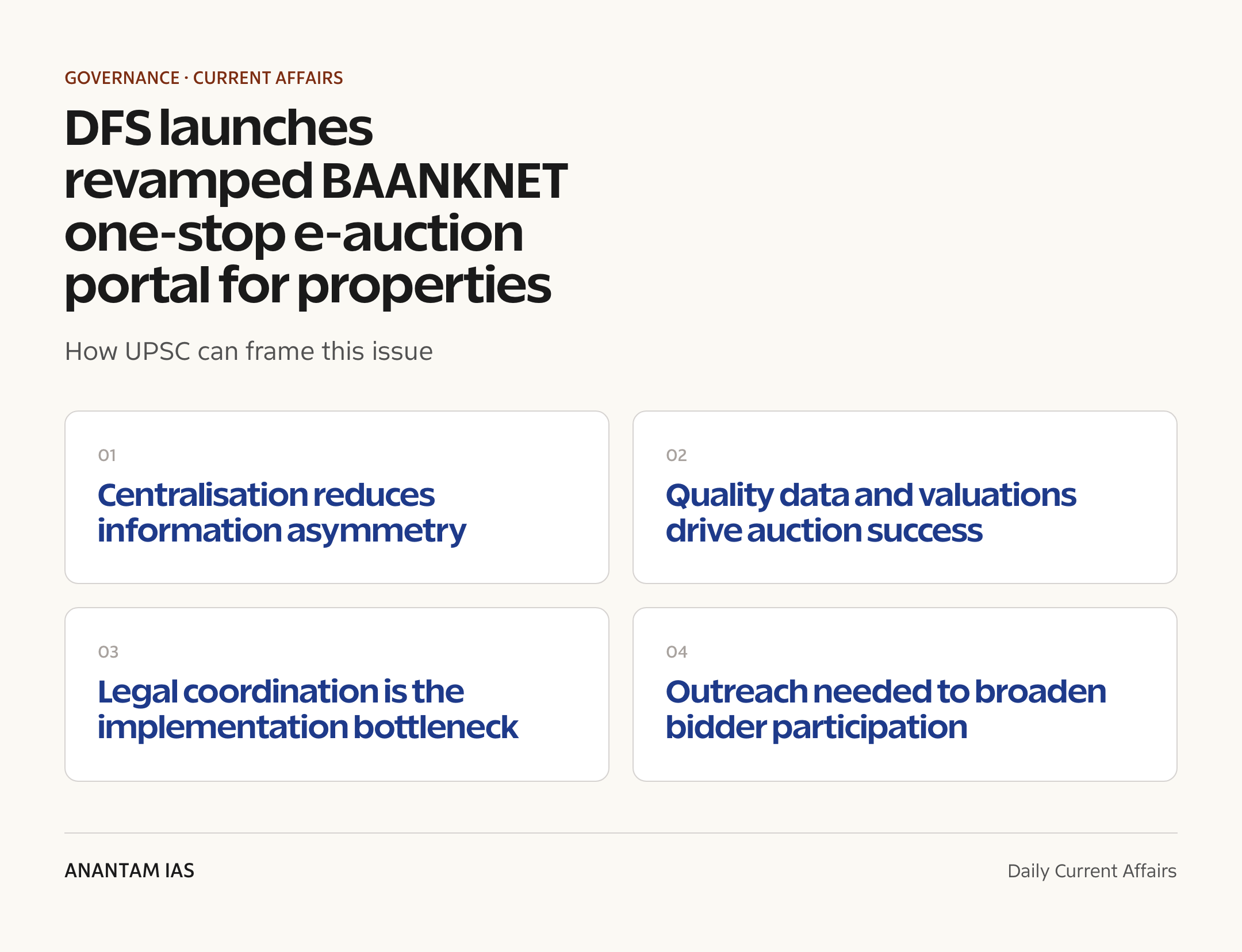 GOVERNANCE · CURRENT AFFAIRS

DFS launches revamped BAANKNET one-stop e-auction portal for properties

How UPSC can frame this issue

01

Centralisation reduces information asymmetry

02

Quality data and valuations drive auction success

03

Legal coordination is the implementation bottleneck

04

Outreach needed to broaden bidder participation

ANANTAM IAS

Daily Current Affairs